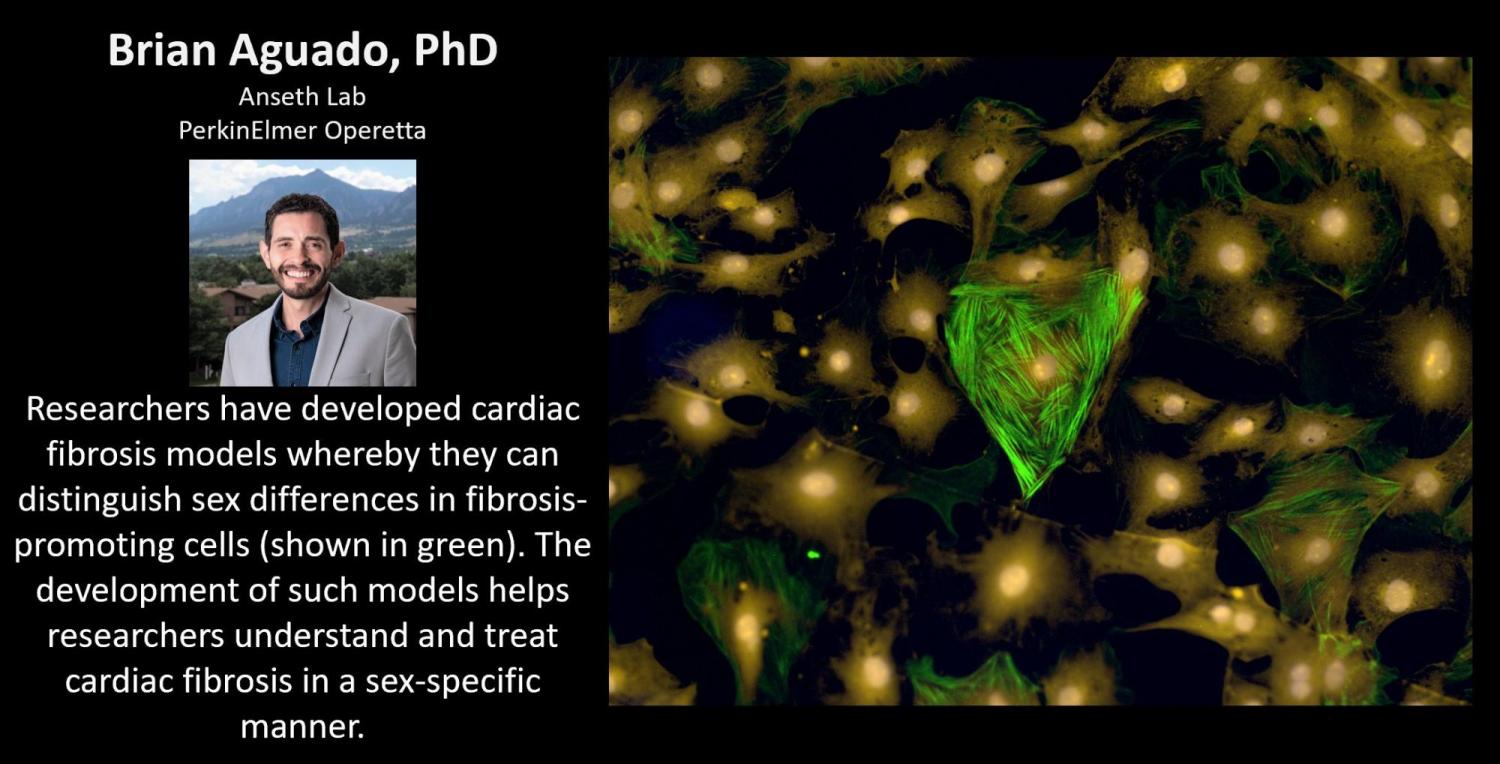 Brian Aguado, PhD
Anseth Lab
PerkinElmer Operetta

Researchers have developed cardiac fibrosis models whereby they can distinguish sex differences in fibrosis-promoting cells (shown in green). The development of such models helps researchers understand and treat cardiac fibrosis in a sex-specific manner.